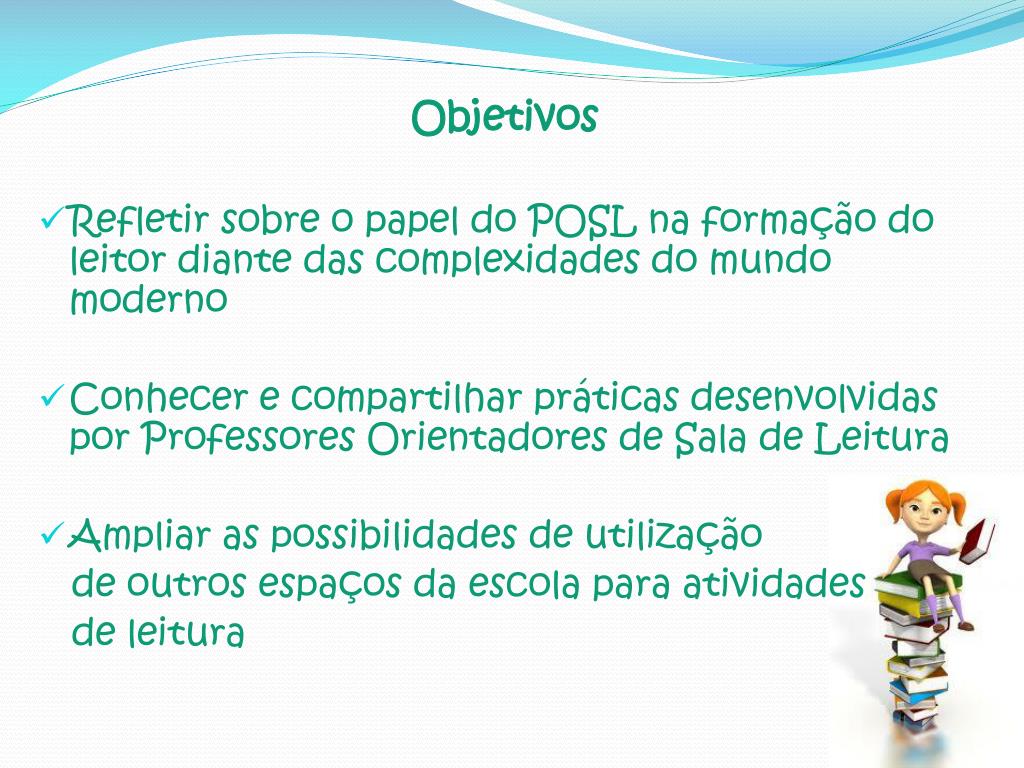 Objetivos

✓Refletir sobre o papel do POSL na formação do leitor diante das complexidades do mundo moderno

✓Conhecer e compartilhar práticas desenvolvidas por Professores Orientadores de Sala de Leitura

✓Ampliar as possibilidades de utilização de outros espaços da escola para atividades de leitura